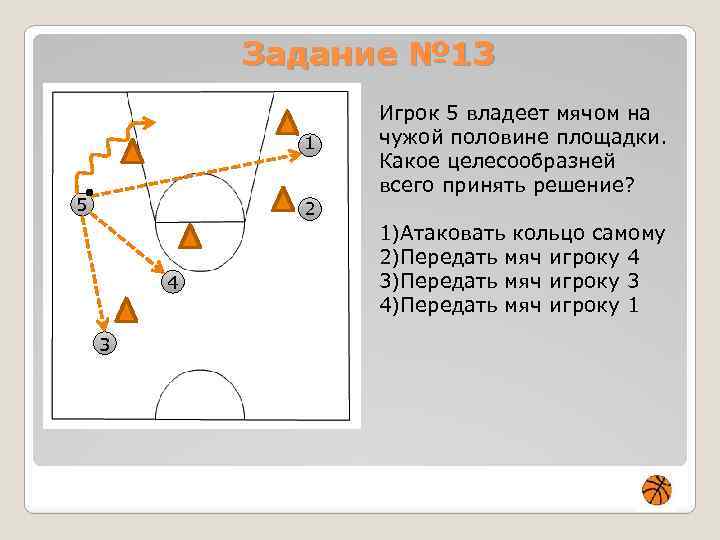 Задание №13

1

5

2

4

3

Игрок 5 владеет мячом на чужой половине площадки. Какое целесообразней всего принять решение?

1)Атаковать кольцо самому
2)Передать мяч игроку 4
3)Передать мяч игроку 3
4)Передать мяч игроку 1